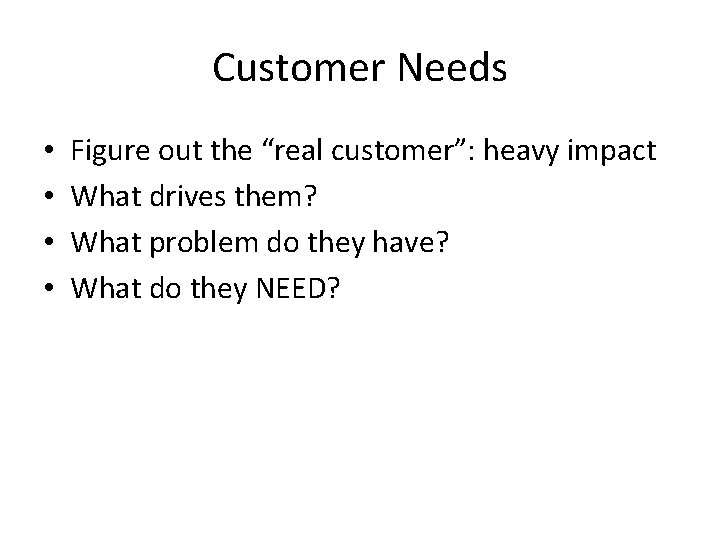 Customer Needs

• Figure out the “real customer”: heavy impact
• What drives them?
• What problem do they have?
• What do they NEED?